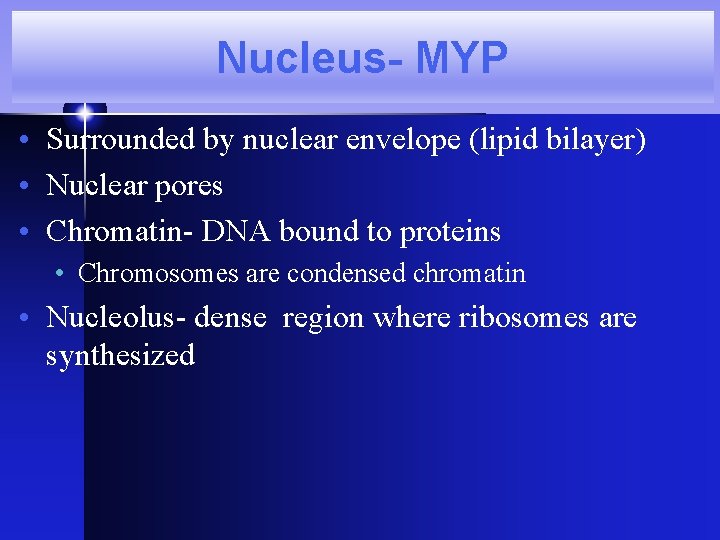 Nucleus- MYP

• Surrounded by nuclear envelope (lipid bilayer)
• Nuclear pores
• Chromatin- DNA bound to proteins
  • Chromosomes are condensed chromatin
• Nucleolus- dense region where ribosomes are synthesized